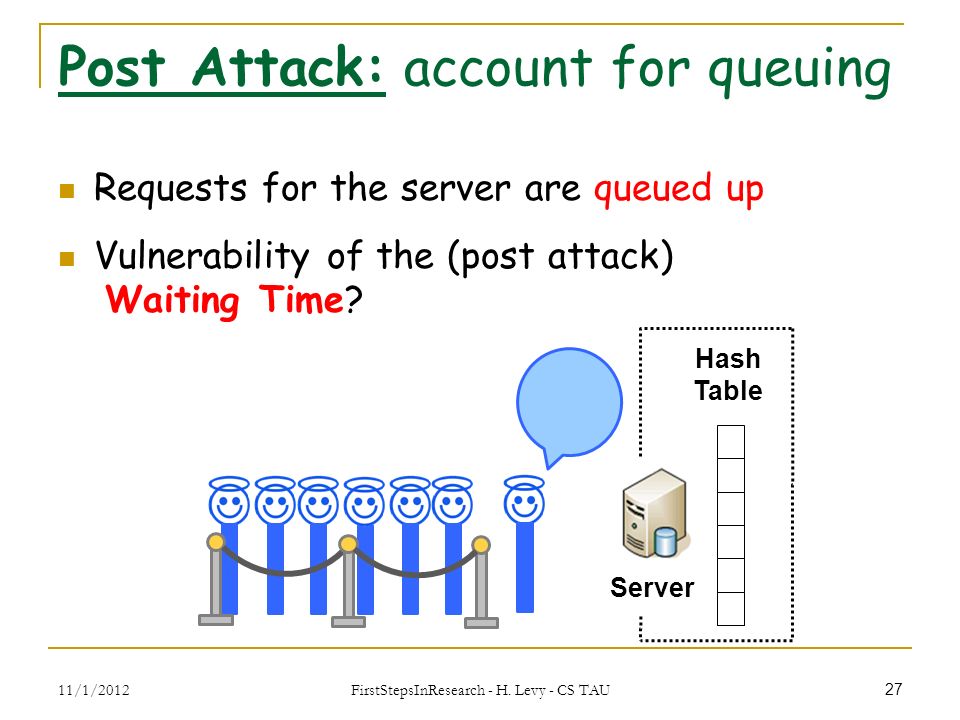 Post Attack: account for queuing

Requests for the server are queued up

Vulnerability of the (post attack) Waiting Time?

Hash Table

Server

11/1/2012

FirstStepsInResearch - H. Levy - CS TAU

27